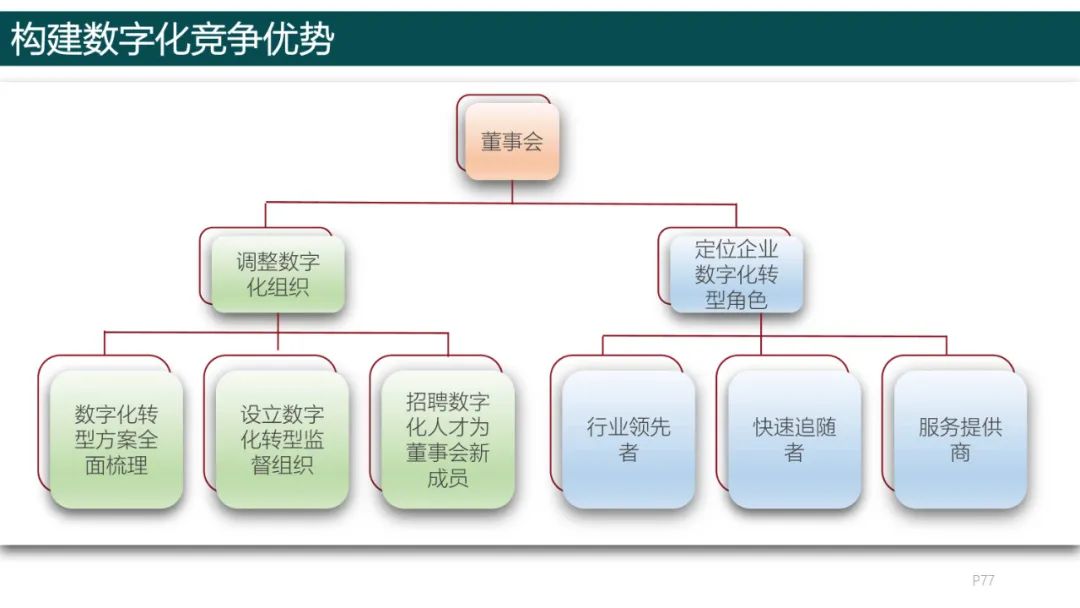 构建数字化竞争优势

董事会

调整数字化组织

定位企业数字化转型角色

数字化转型方案全面梳理

设立数字化转型监督组织

招聘数字化人才为董事会新成员

行业领先者

快速追随者

服务提供商

P77